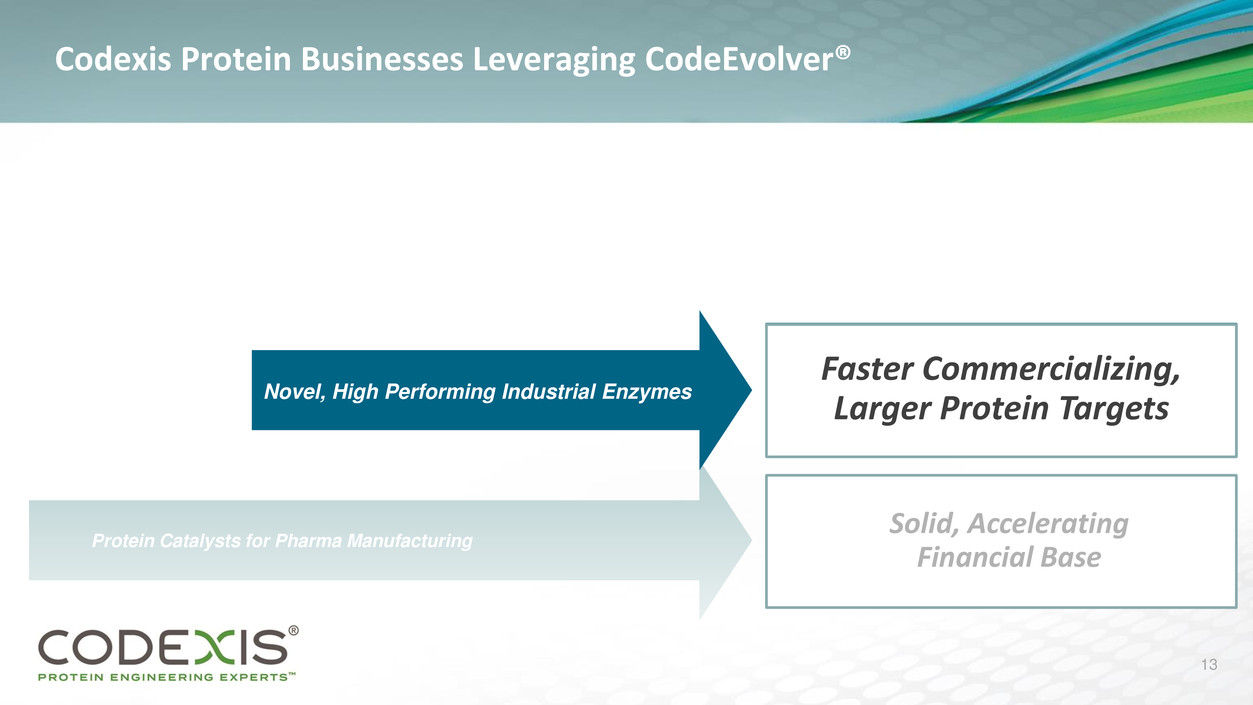 Codexis Protein Businesses Leveraging CodeEvolver®

Novel, High Performing Industrial Enzymes

Faster Commercializing, Larger Protein Targets

Protein Catalysts for Pharma Manufacturing

Solid, Accelerating Financial Base

CODEXIS®
PROTEIN ENGINEERING EXPERTS™

13